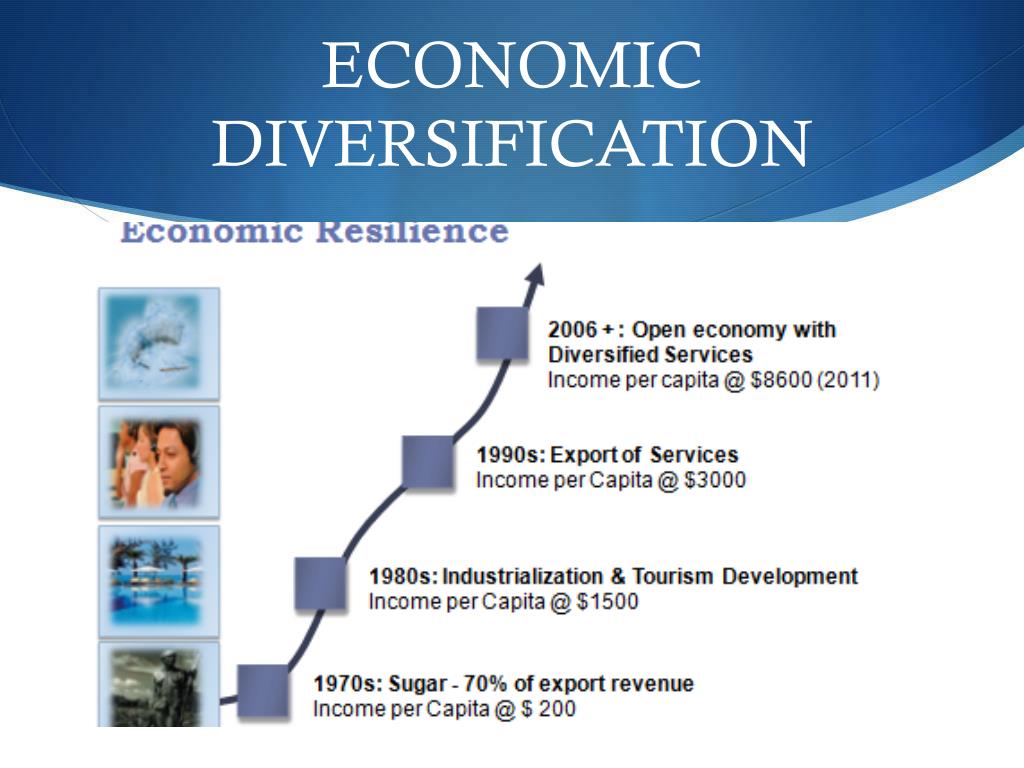 ECONOMIC DIVERSIFICATION

Economic Resilience

2006 + : Open economy with Diversified Services
Income per capita @ $8600 (2011)

1990s: Export of Services
Income per Capita @ $3000

1980s: Industrialization & Tourism Development
Income per Capita @ $1500

1970s: Sugar - 70% of export revenue
Income per Capita @ $ 200